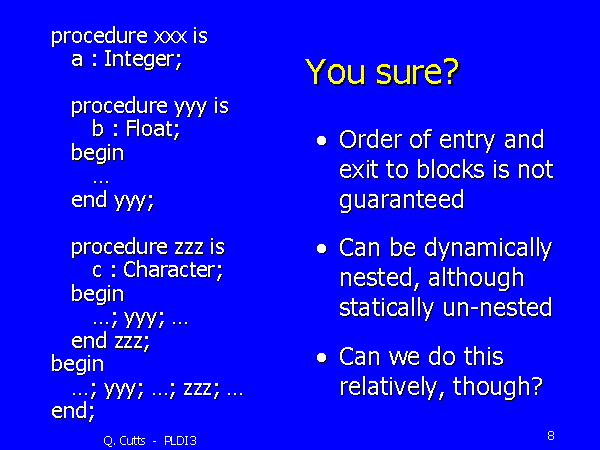 procedure xxx is
a : Integer;

procedure yyy is
b : Float;
begin
…
end yyy;

procedure zzz is
c : Character;
begin
…; yyy; …
end zzz;
begin
…; yyy; …; zzz; …
end;

You sure?

• Order of entry and exit to blocks is not guaranteed

• Can be dynamically nested, although statically un-nested

• Can we do this relatively, though?

Q. Cutts - PLDI3

8